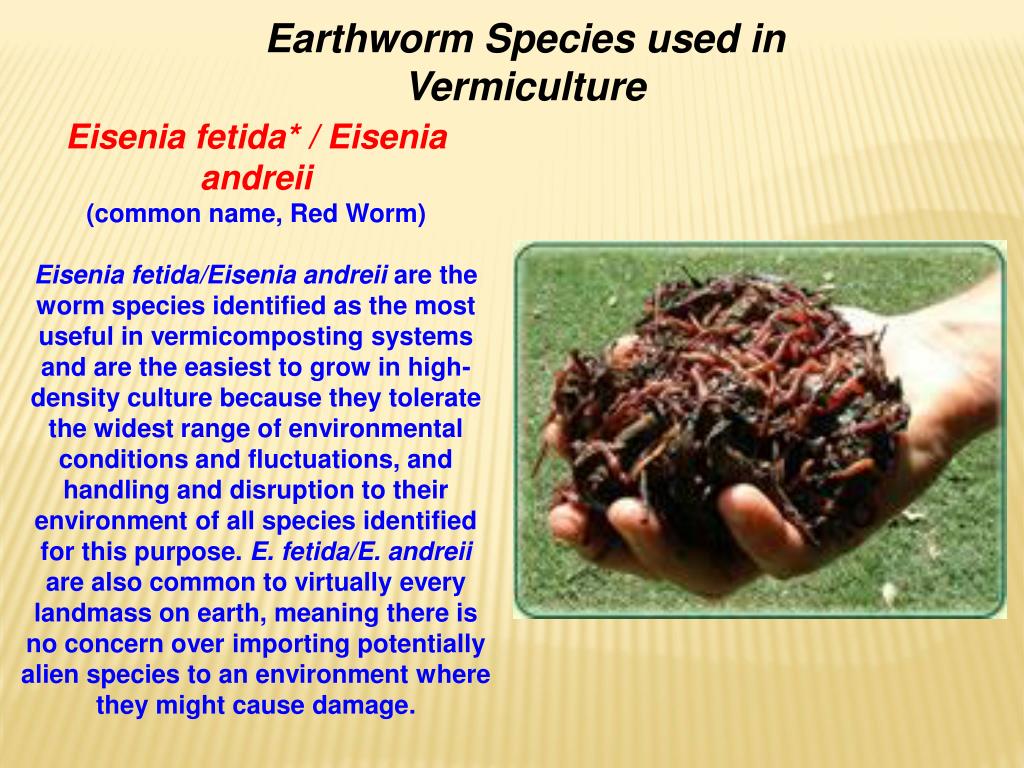 Earthworm Species used in Vermiculture

Eisenia fetida* / Eisenia andreii
(common name, Red Worm)

Eisenia fetida/Eisenia andreii are the worm species identified as the most useful in vermicomposting systems and are the easiest to grow in high-density culture because they tolerate the widest range of environmental conditions and fluctuations, and handling and disruption to their environment of all species identified for this purpose. E. fetida/E. andreii are also common to virtually every landmass on earth, meaning there is no concern over importing potentially alien species to an environment where they might cause damage.